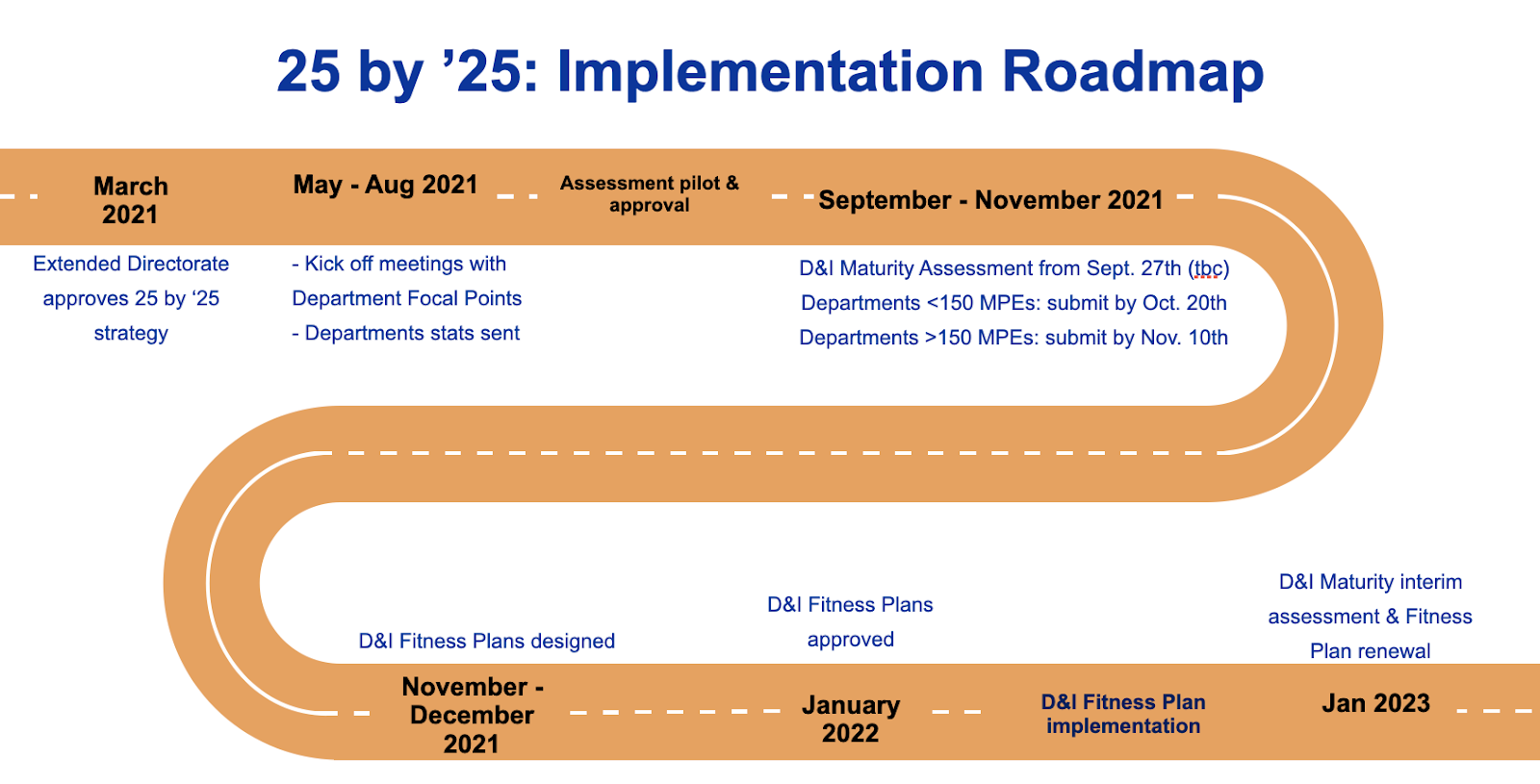 25 by ’25: Implementation Roadmap

March 2021

Extended Directorate approves 25 by ‘25 strategy

May - Aug 2021

- Kick off meetings with Department Focal Points
- Departments stats sent

Assessment pilot & approval

September - November 2021

D&I Maturity Assessment from Sept. 27th (tbc)
Departments <150 MPEs: submit by Oct. 20th
Departments >150 MPEs: submit by Nov. 10th

D&I Fitness Plans designed

November - December 2021

D&I Fitness Plans approved

January 2022

D&I Fitness Plan implementation

D&I Maturity interim assessment & Fitness Plan renewal

Jan 2023